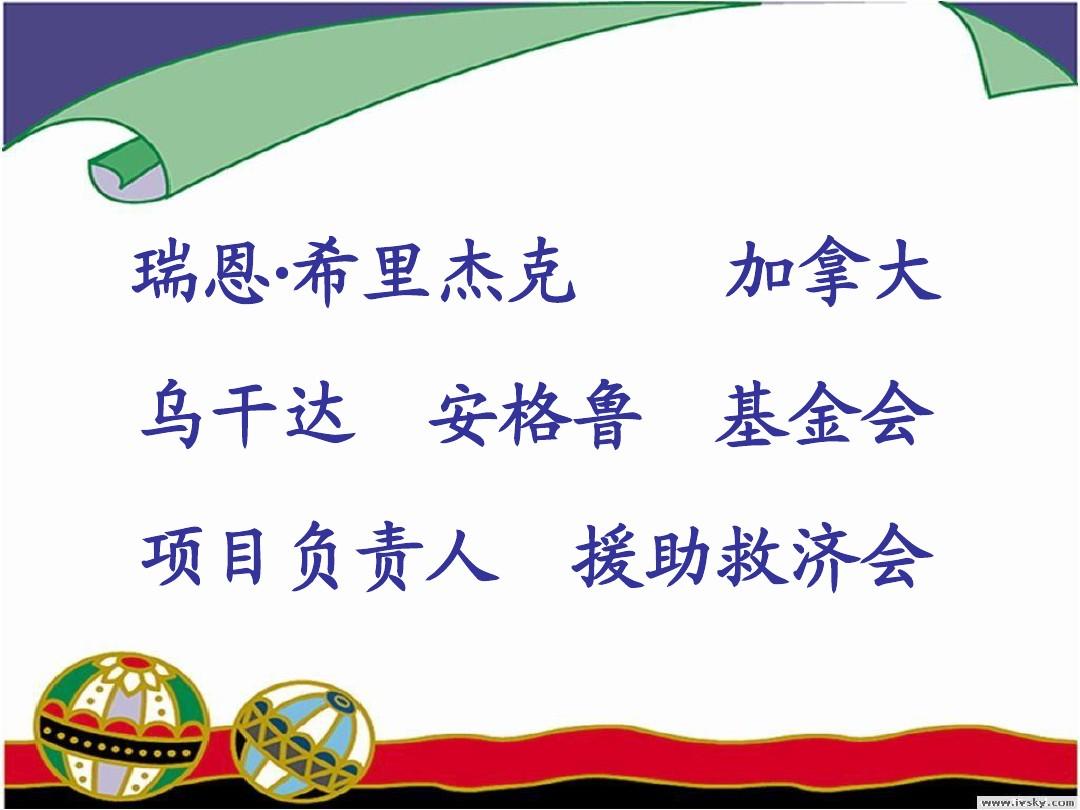 瑞恩·希里杰克　　加拿大

乌干达　安格鲁　基金会

项目负责人　援助救济会

www.ivsky.com